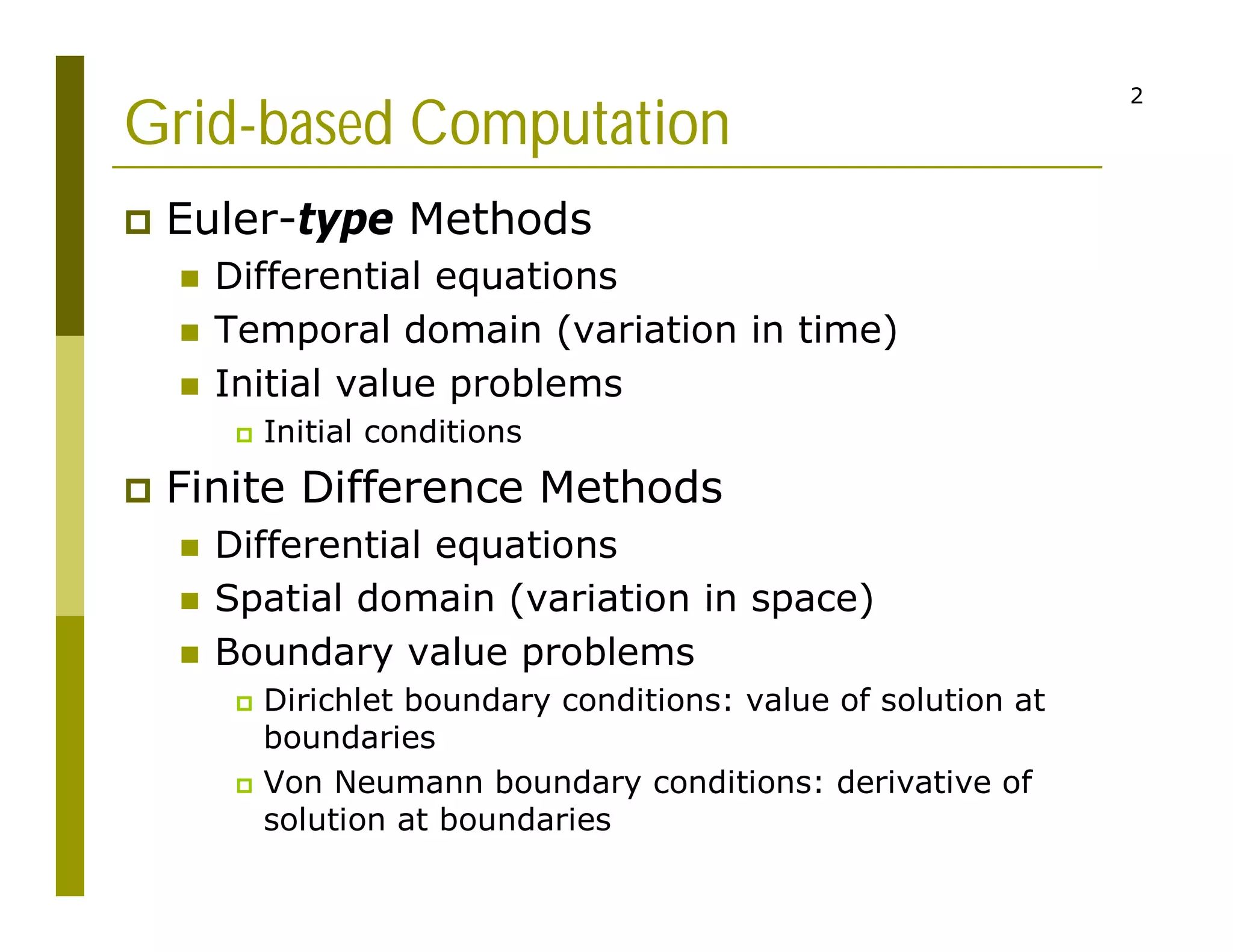 2

Grid-based Computation

Euler-type Methods

Differential equations

Temporal domain (variation in time)

Initial value problems

Initial conditions

Finite Difference Methods

Differential equations

Spatial domain (variation in space)

Boundary value problems

Dirichlet boundary conditions: value of solution at boundaries

Von Neumann boundary conditions: derivative of solution at boundaries